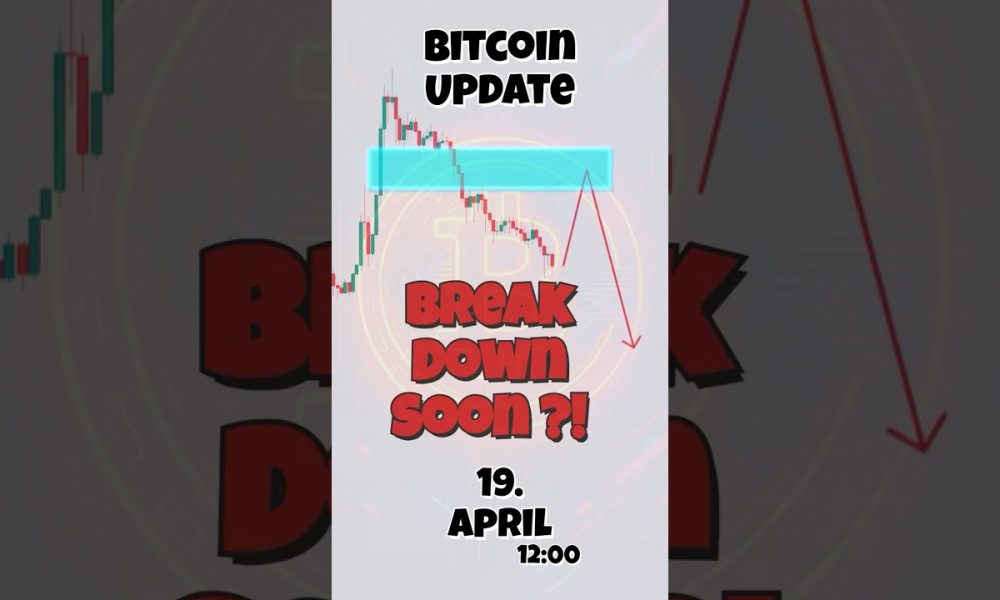 BITCOIN UPDATE

BREAK DOWN SOON ?!

19. APRIL
12:00